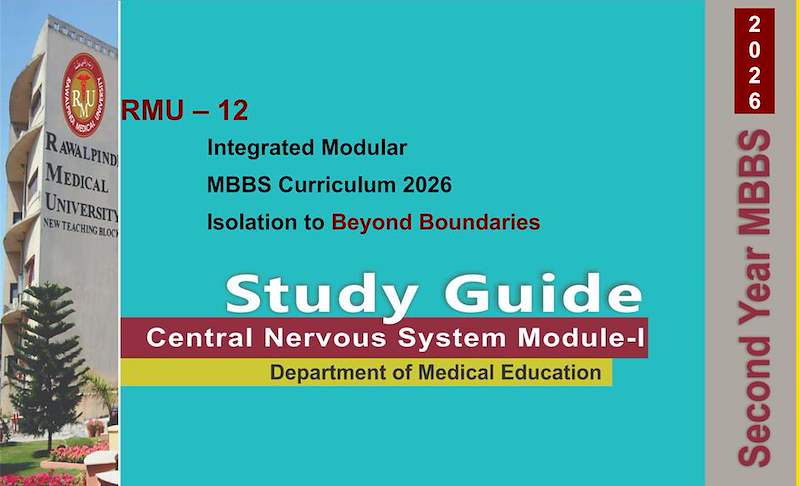 RAWALPINDI MEDICAL UNIVERSITY

RMU

RAWALPINDI MEDICAL UNIVERSITY
NEW TEACHING BLOCK

RMU – 12

Integrated Modular

MBBS Curriculum 2026

Isolation to Beyond Boundaries

Study Guide

Central Nervous System Module-I

Department of Medical Education

2026

Second Year MBBS